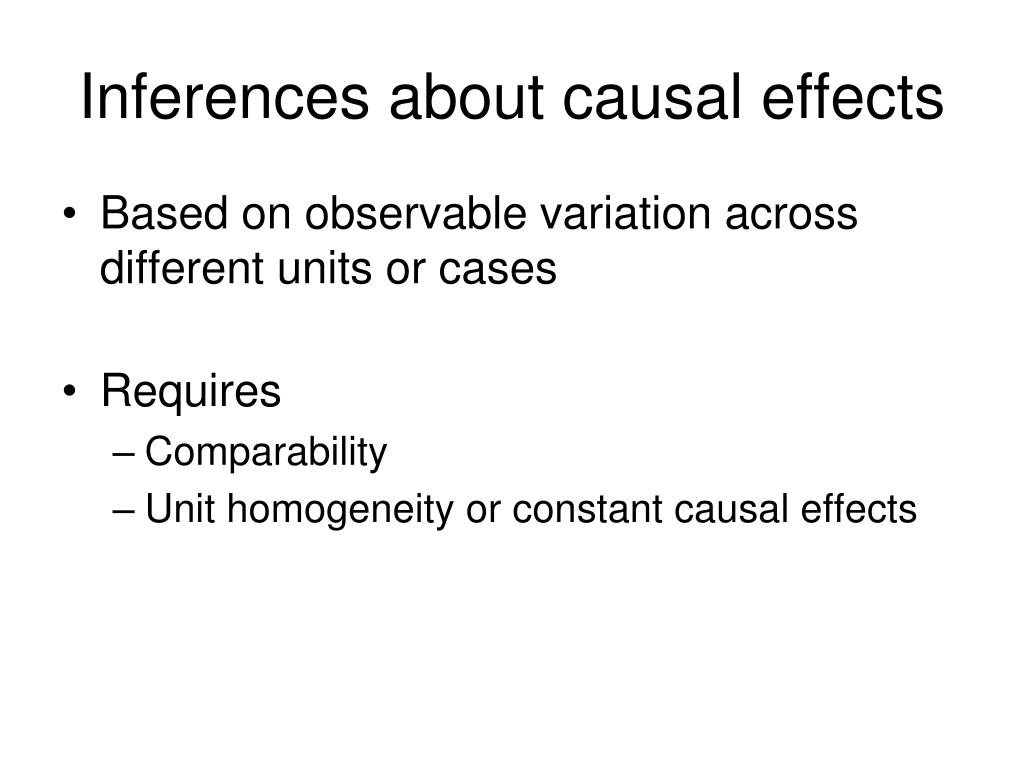 Inferences about causal effects

• Based on observable variation across different units or cases

• Requires
– Comparability
– Unit homogeneity or constant causal effects